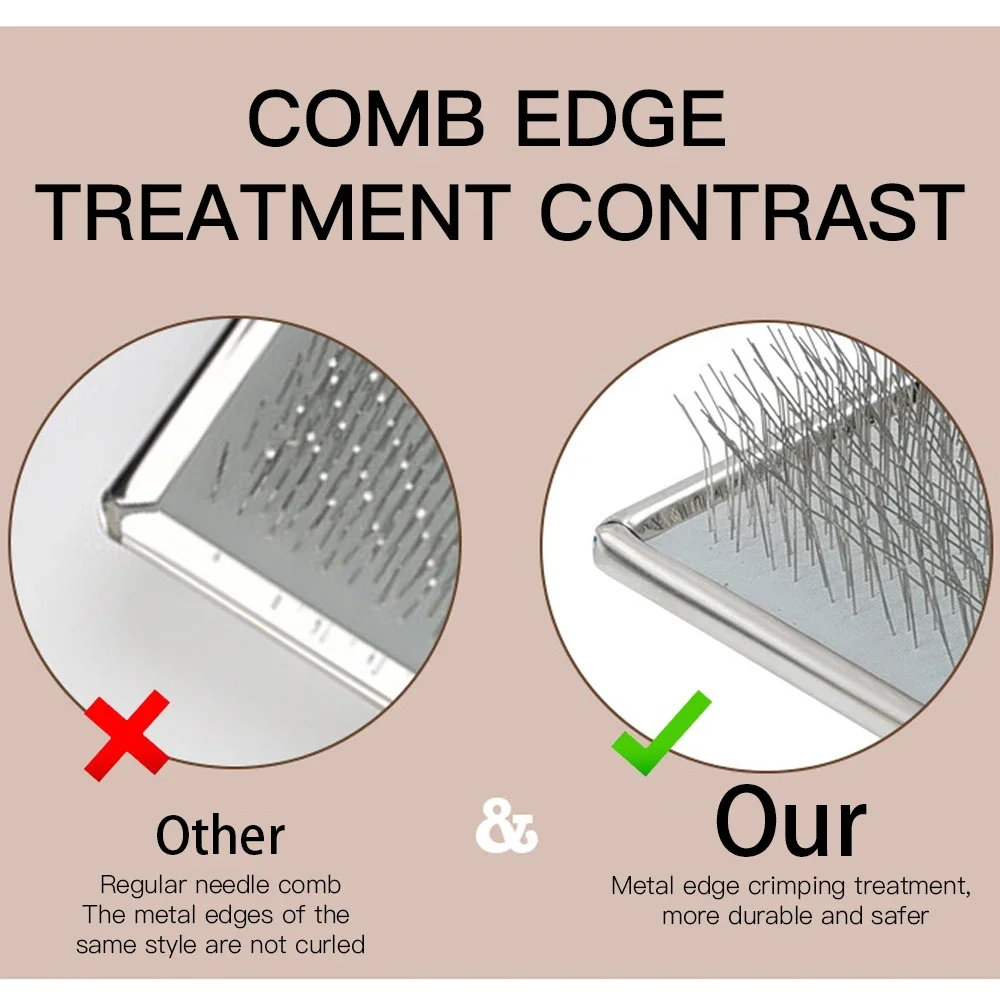 COMB EDGE TREATMENT CONTRAST

Other
Regular needle comb
The metal edges of the same style are not curled

&

Our
Metal edge crimping treatment, more durable and safer